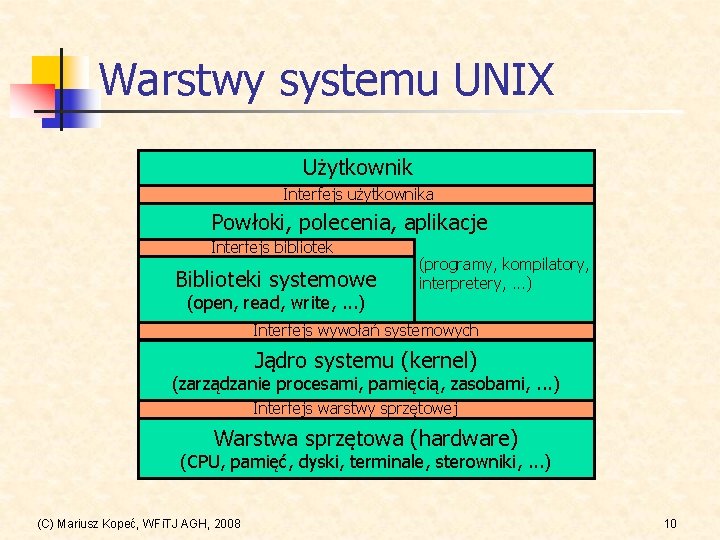 Warstwy systemu UNIX

Użytkownik

Interfejs użytkownika

Powłoki, polecenia, aplikacje

Interfejs bibliotek

Biblioteki systemowe
(open, read, write, ...)

(programy, kompilatory, interpretery, ...)

Interfejs wywołań systemowych

Jądro systemu (kernel)
(zarządzanie procesami, pamięcią, zasobami, ...)

Interfejs warstwy sprzętowej

Warstwa sprzętowa (hardware)
(CPU, pamięć, dyski, terminale, sterowniki, ...)

(C) Mariusz Kopeć, WFiTJ AGH, 2008

10